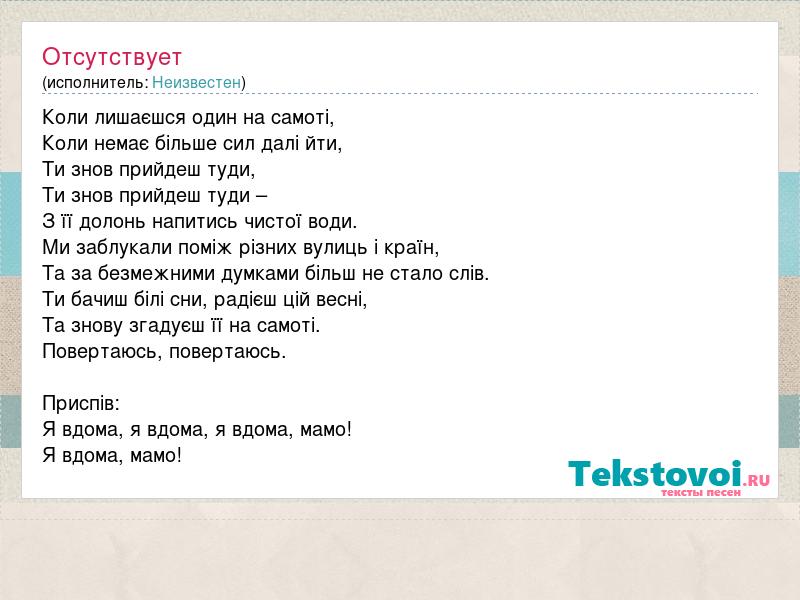 Отсутствует
(исполнитель: Неизвестен)

Коли лишаєшся один на самоті,
Коли немає більше сил далі йти,
Ти знов прийдеш туди,
Ти знов прийдеш туди –
З її долонь напитись чистої води.
Ми заблукали поміж різних вулиць і країн,
Та за безмежними думками більш не стало слів.
Ти бачиш білі сни, радієш цій весні,
Та знову згадуєш її на самоті.
Повертаюсь, повертаюсь.

Приспів:
Я вдома, я вдома, я вдома, мамо!
Я вдома, мамо!

Tekstovoi.RU
тексты песен